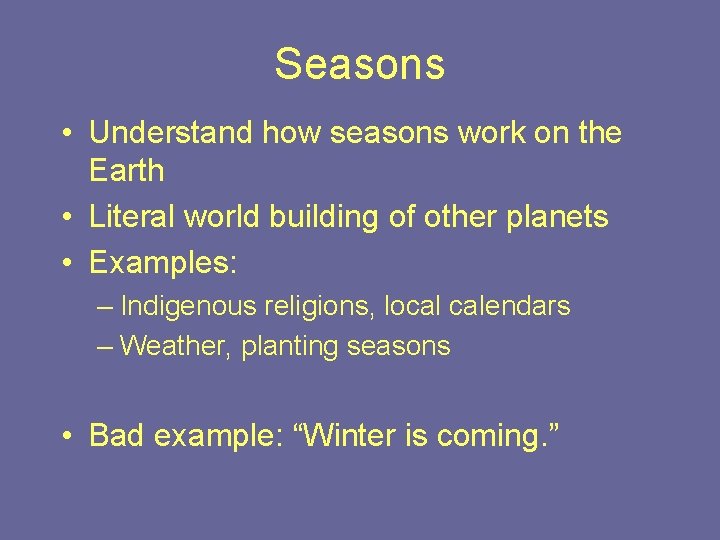 Seasons

• Understand how seasons work on the Earth
• Literal world building of other planets
• Examples:
– Indigenous religions, local calendars
– Weather, planting seasons

• Bad example: “Winter is coming.”